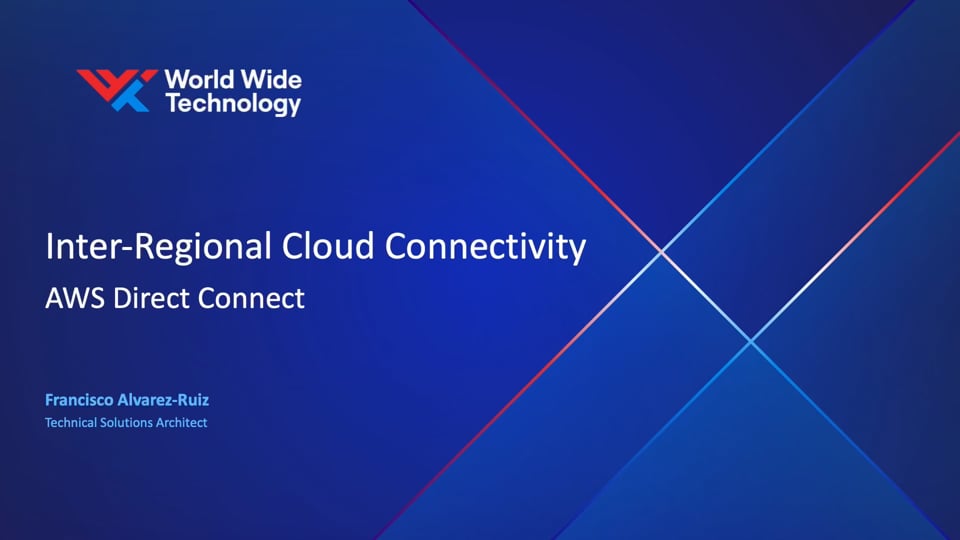 World Wide Technology

Inter-Regional Cloud Connectivity

AWS Direct Connect

Francisco Alvarez-Ruiz

Technical Solutions Architect